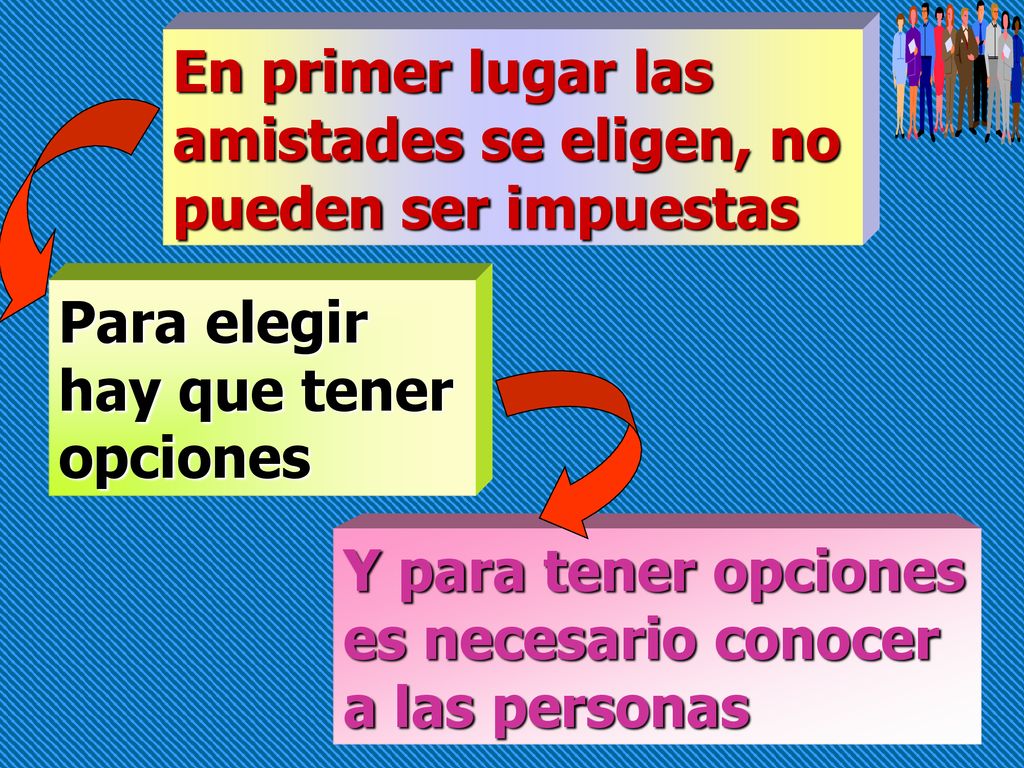 En primer lugar las amistades se eligen, no pueden ser impuestas

Para elegir hay que tener opciones

Y para tener opciones es necesario conocer a las personas